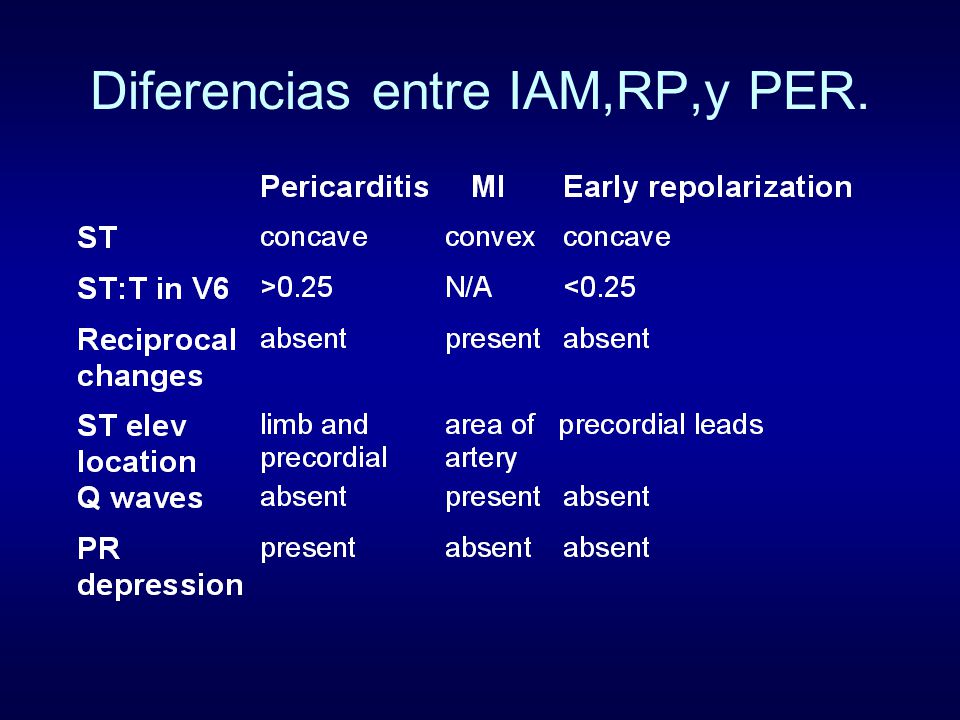 Diferencias entre IAM,RP,y PER.

| | Pericarditis | MI | Early repolarization |
|---|---|---|---|
| ST | concave | convex | concave |
| ST:T in V6 | >0.25 | N/A | <0.25 |
| Reciprocal changes | absent | present | absent |
| ST elev location | limb and precordial | area of artery | precordial leads |
| Q waves | absent | present | absent |
| PR depression | present | absent | absent |